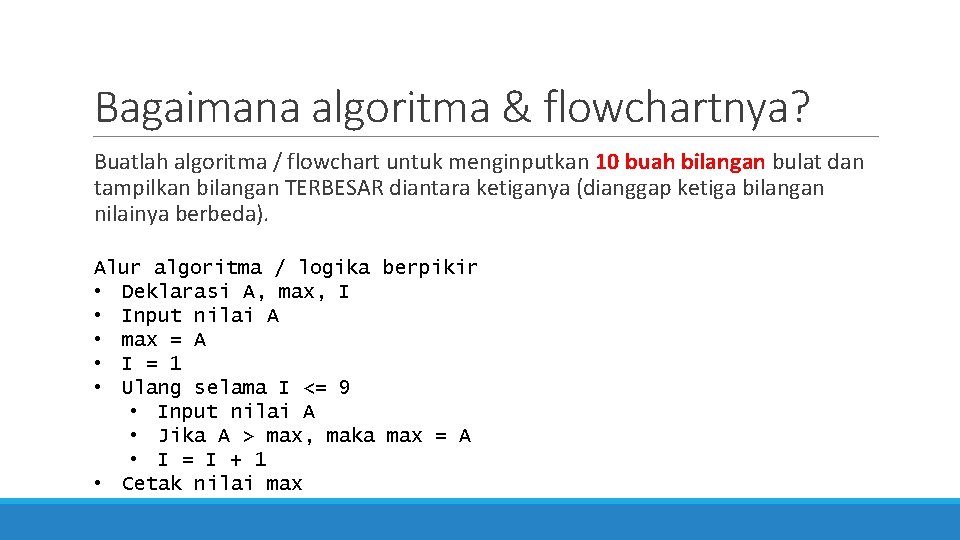 Bagaimana algoritma & flowchartnya?

Buatlah algoritma / flowchart untuk menginputkan 10 buah bilangan bulat dan tampilkan bilangan TERBESAR diantara ketiganya (dianggap ketiga bilangan nilainya berbeda).

Alur algoritma / logika berpikir
• Deklarasi A, max, I
• Input nilai A
• max = A
• I = 1
• Ulang selama I <= 9
  • Input nilai A
  • Jika A > max, maka max = A
  • I = I + 1
• Cetak nilai max